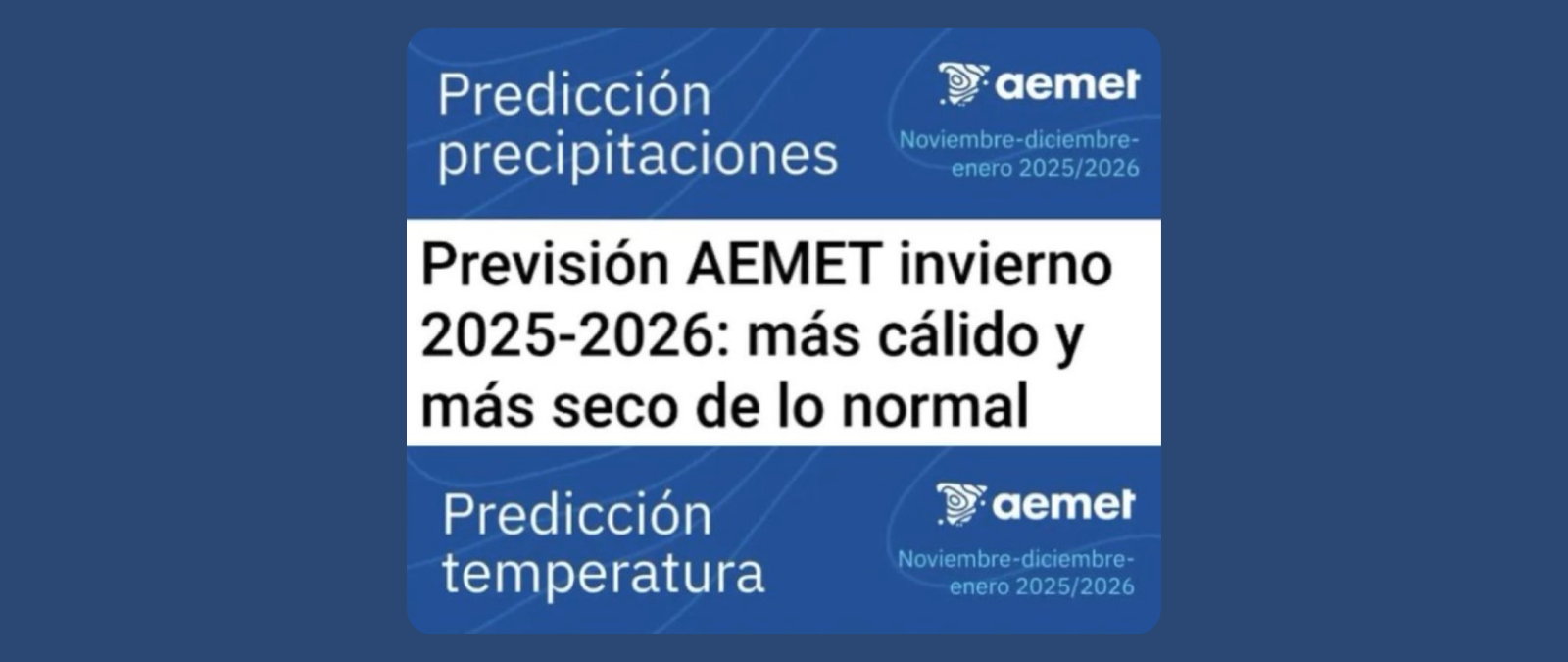 Predicción precipitaciones

aemet

Noviembre-diciembre-enero 2025/2026

Previsión AEMET invierno 2025-2026: más cálido y más seco de lo normal

Predicción temperatura

aemet

Noviembre-diciembre-enero 2025/2026